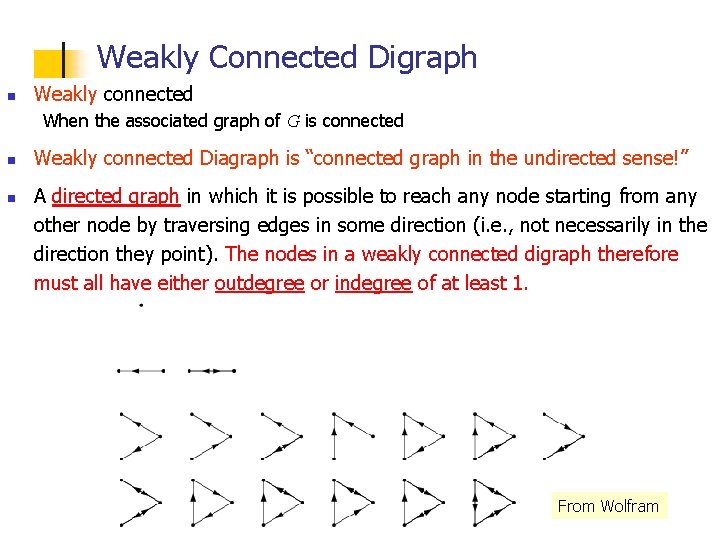 Weakly Connected Digraph

Weakly connected
When the associated graph of $G$ is connected

Weakly connected Diagraph is “connected graph in the undirected sense!”

A directed graph in which it is possible to reach any node starting from any other node by traversing edges in some direction (i.e., not necessarily in the direction they point). The nodes in a weakly connected digraph therefore must all have either outdegree or indegree of at least 1.

From Wolfram